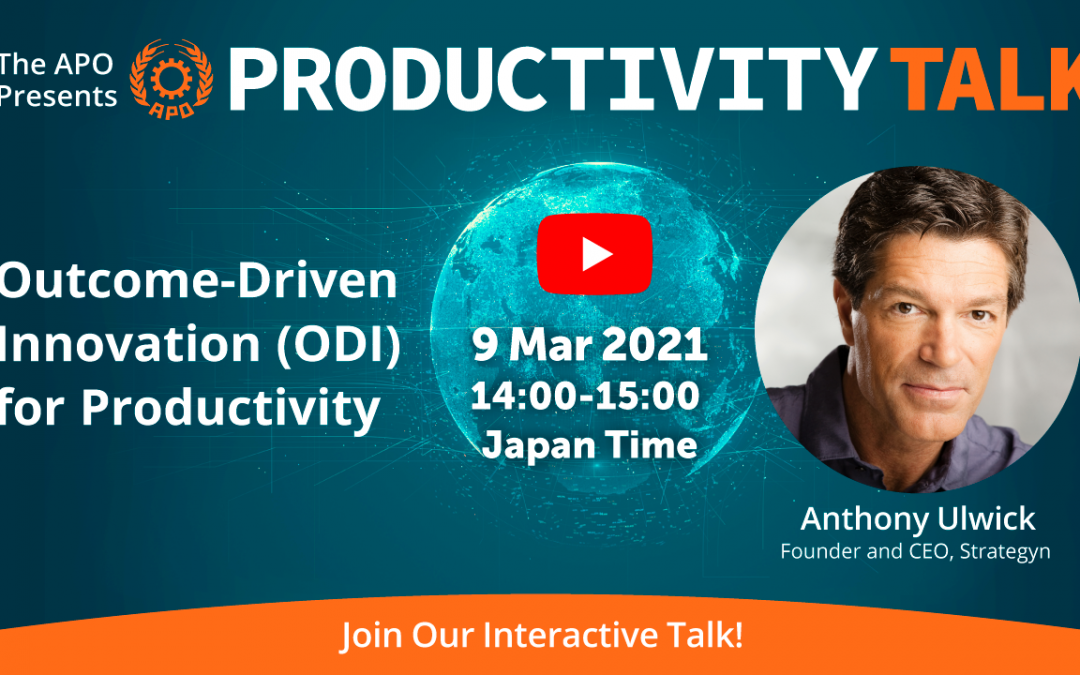 The APO Presents
APO
PRODUCTIVITY TALK

Outcome-Driven Innovation (ODI) for Productivity

9 Mar 2021
14:00-15:00
Japan Time

Anthony Ulwick
Founder and CEO, Strategyn

Join Our Interactive Talk!